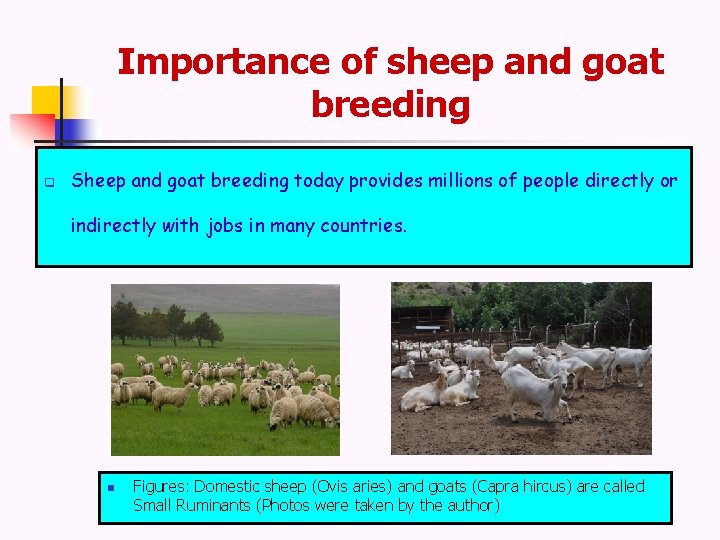 Importance of sheep and goat breeding

Sheep and goat breeding today provides millions of people directly or indirectly with jobs in many countries.

Figures: Domestic sheep (Ovis aries) and goats (Capra hircus) are called Small Ruminants (Photos were taken by the author)